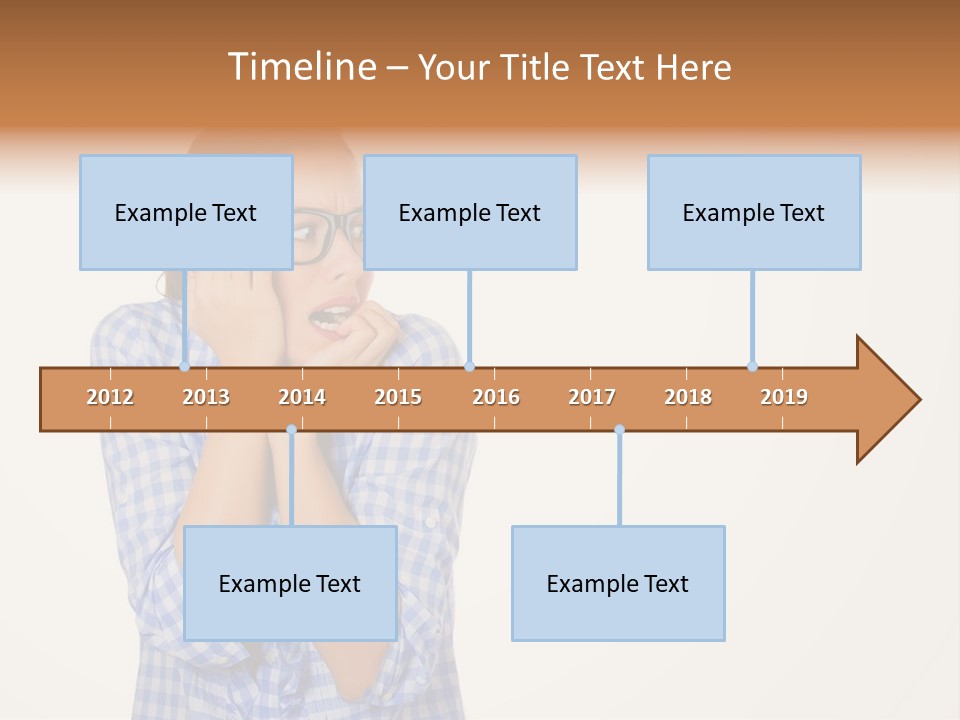 Timeline – Your Title Text Here

Example Text

Example Text

Example Text

2012 2013 2014 2015 2016 2017 2018 2019

Example Text

Example Text